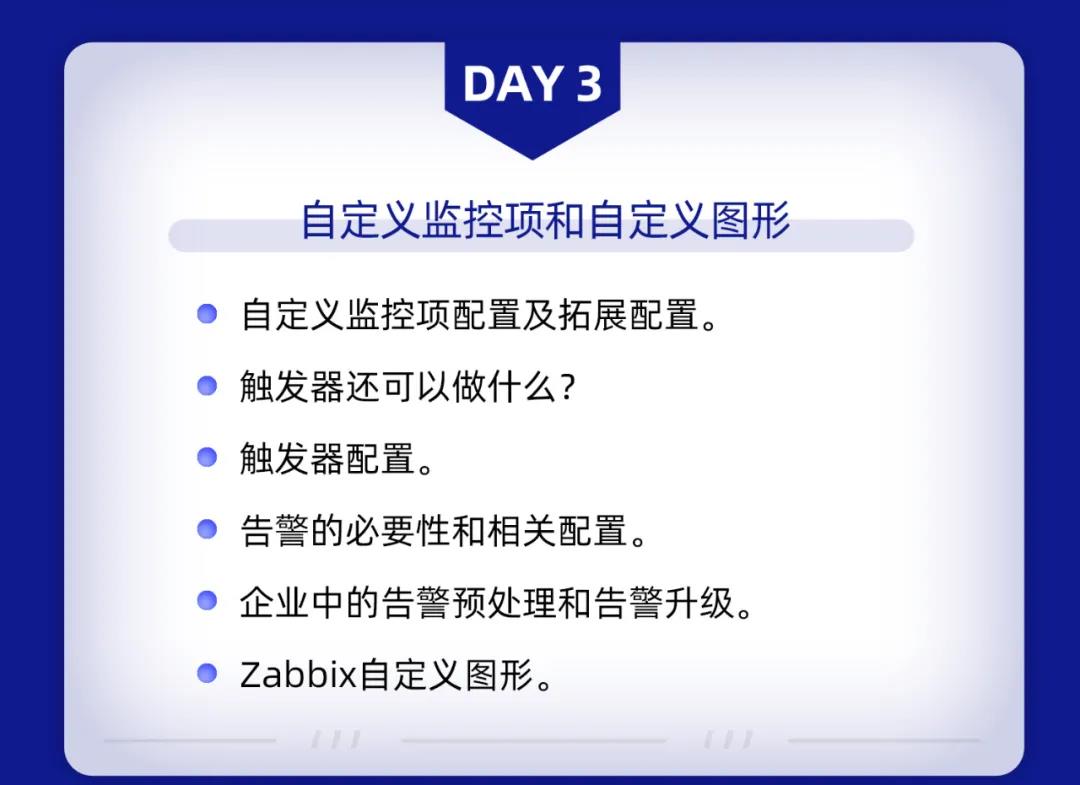 DAY 3

自定义监控项和自定义图形

自定义监控项配置及拓展配置。

触发器还可以做什么?

触发器配置。

告警的必要性和相关配置。

企业中的告警预处理和告警升级。

Zabbix自定义图形。